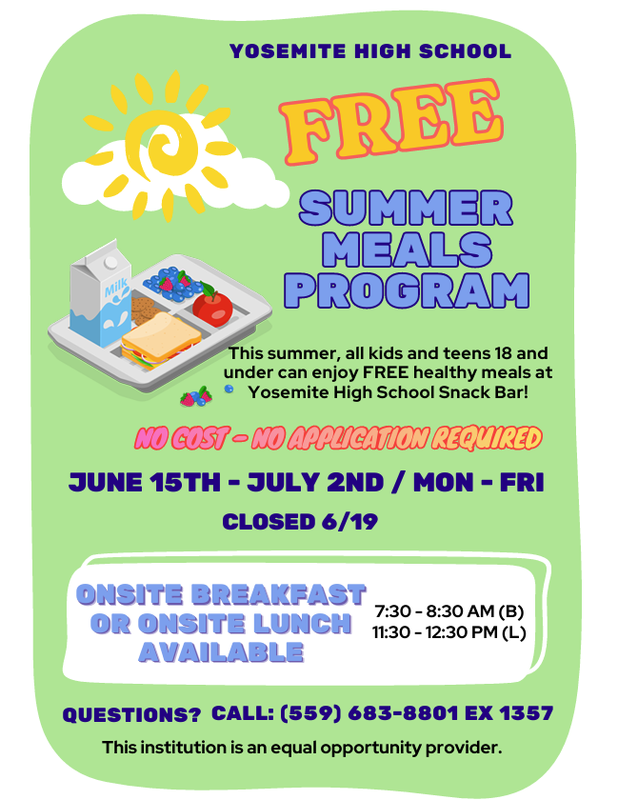 YOSEMITE HIGH SCHOOL

FREE

SUMMER MEALS PROGRAM

Milk

This summer, all kids and teens 18 and under can enjoy FREE healthy meals at Yosemite High School Snack Bar!

NO COST - NO APPLICATION REQUIRED

JUNE 15TH - JULY 2ND / MON - FRI

CLOSED 6/19

ONSITE BREAKFAST OR ONSITE LUNCH AVAILABLE

7:30 - 8:30 AM (B)
11:30 - 12:30 PM (L)

QUESTIONS? CALL: (559) 683-8801 EX 1357

This institution is an equal opportunity provider.